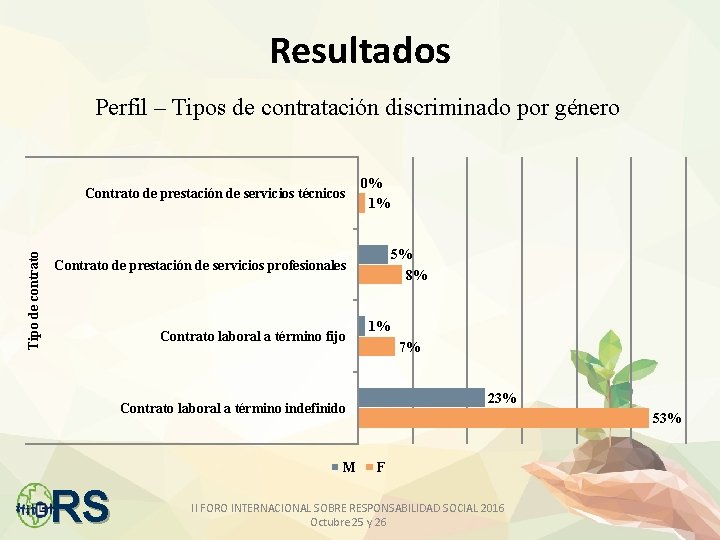 Resultados

Perfil – Tipos de contratación discriminado por género

Tipo de contrato

Contrato de prestación de servicios técnicos
0%
1%

Contrato de prestación de servicios profesionales
5%
8%

Contrato laboral a término fijo
1%
7%

Contrato laboral a término indefinido
23%
53%

M F

RS

II FORO INTERNACIONAL SOBRE RESPONSABILIDAD SOCIAL 2016
Octubre 25 y 26